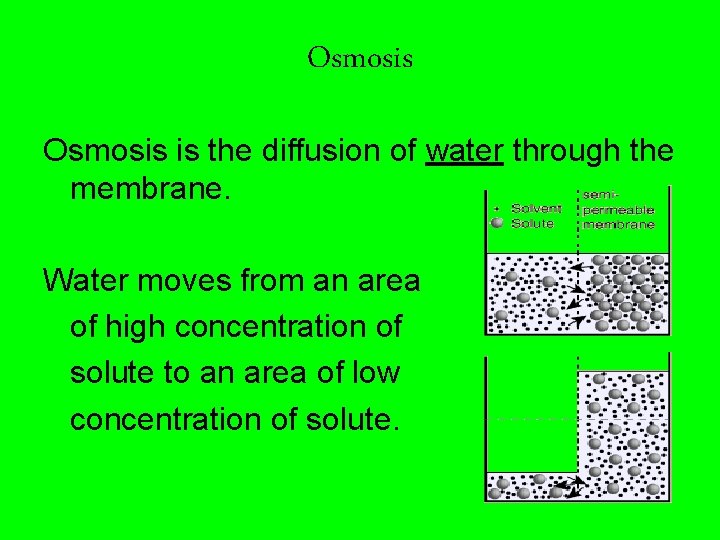 Osmosis

Osmosis is the diffusion of water through the membrane.

Water moves from an area of high concentration of solute to an area of low concentration of solute.

Solvent
Solute
semi-permeable membrane